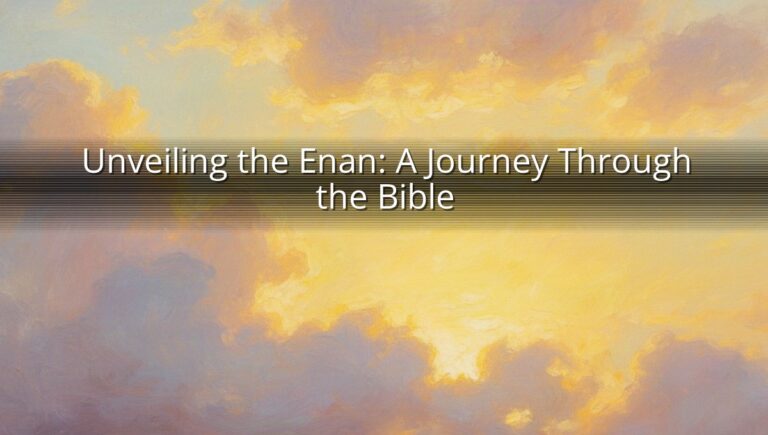 Unveiling the Enan: A Journey Through the Bible